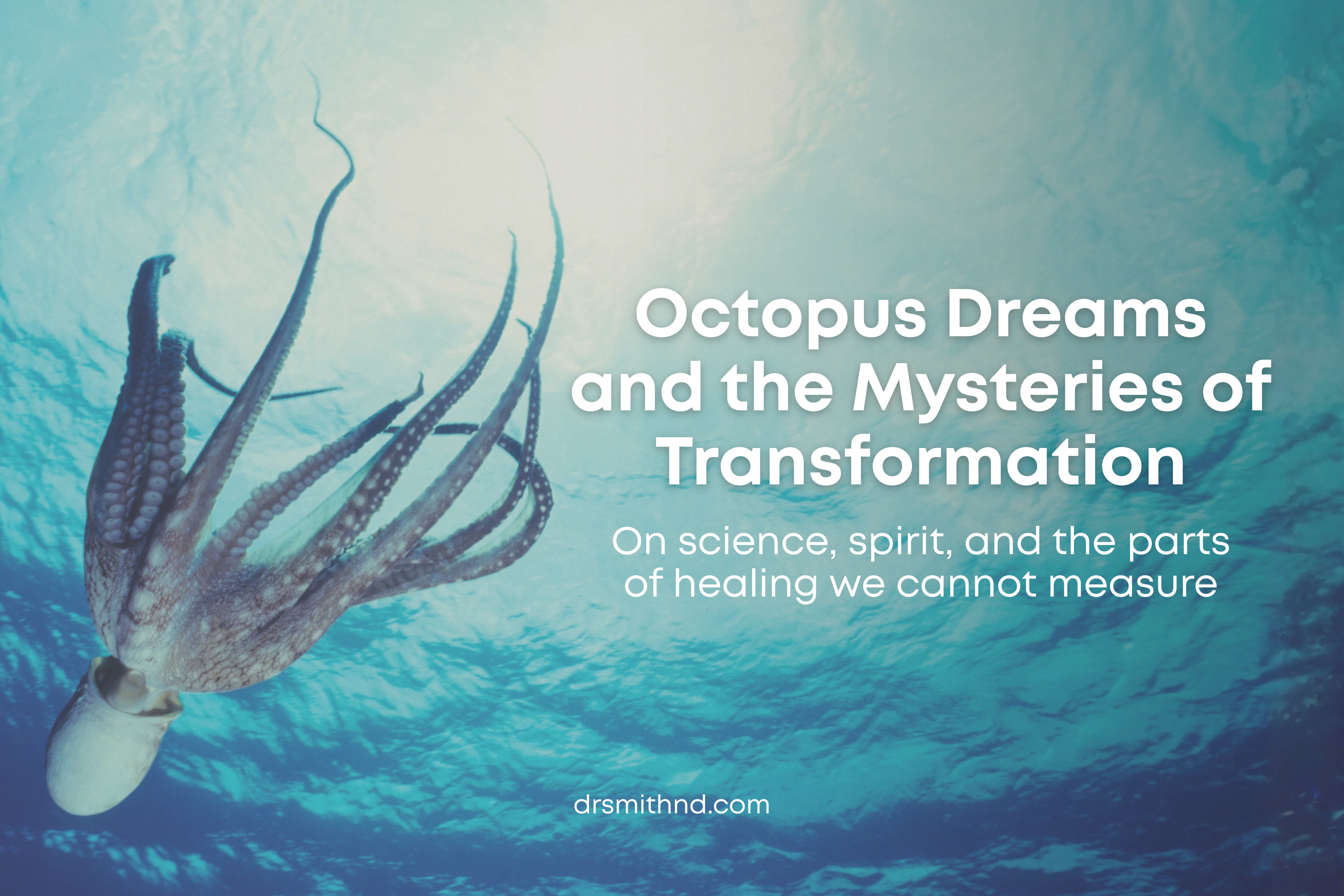 Octopus Dreams and the Mysteries of Transformation

On science, spirit, and the parts of healing we cannot measure

drsmithnd.com